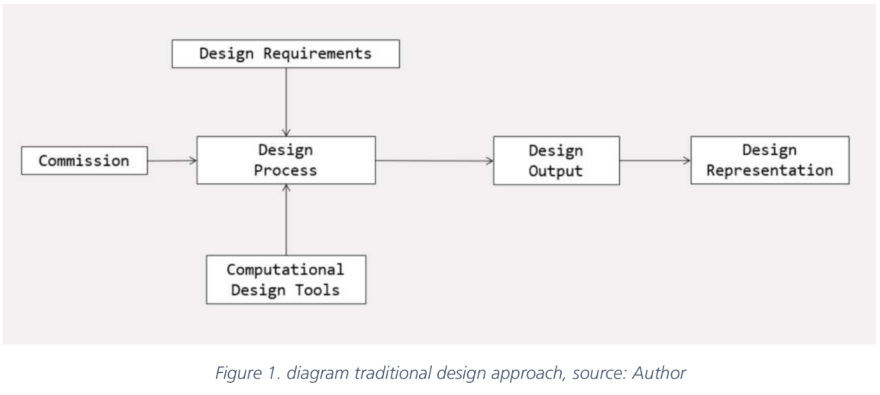 Design Requirements

Commission

Design Process

Design Output

Design Representation

Computational Design Tools

Figure 1. diagram traditional design approach, source: Author